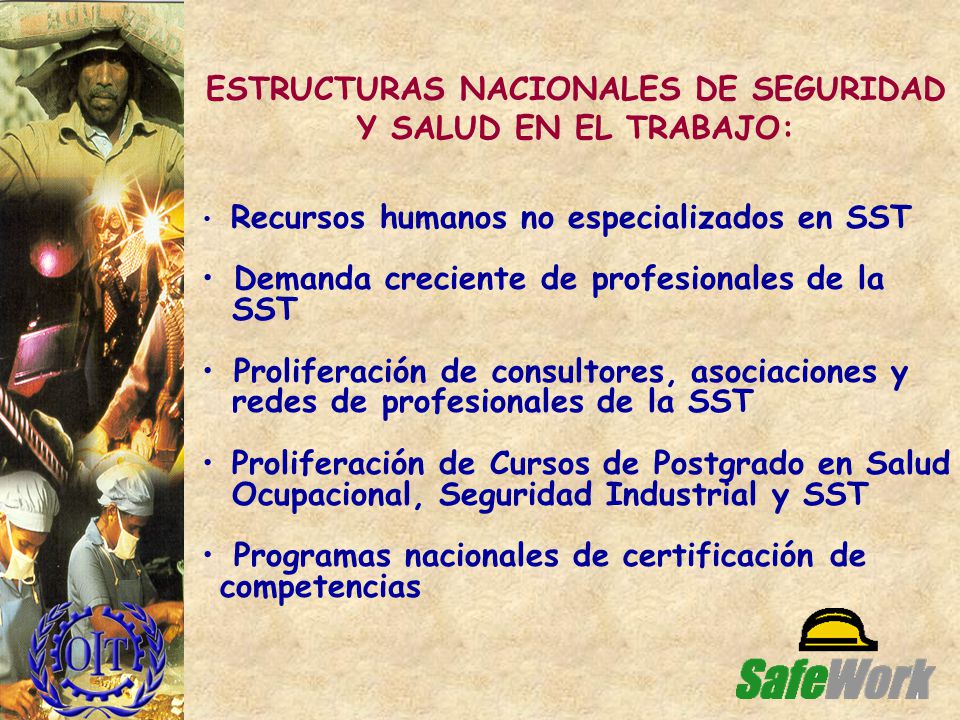 ESTRUCTURAS NACIONALES DE SEGURIDAD Y SALUD EN EL TRABAJO:

• Recursos humanos no especializados en SST

• Demanda creciente de profesionales de la SST

• Proliferación de consultores, asociaciones y redes de profesionales de la SST

• Proliferación de Cursos de Postgrado en Salud Ocupacional, Seguridad Industrial y SST

• Programas nacionales de certificación de competencias

OIT

SafeWork